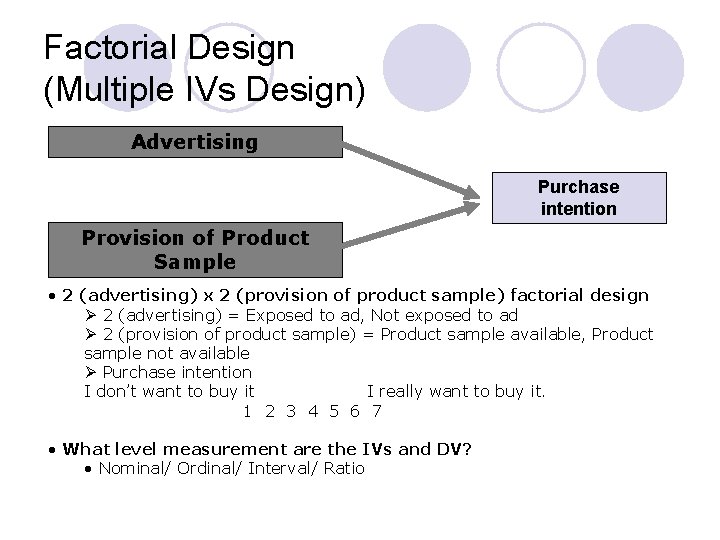 Factorial Design
(Multiple IVs Design)

Advertising

Provision of Product Sample

Purchase intention

• 2 (advertising) x 2 (provision of product sample) factorial design
➢ 2 (advertising) = Exposed to ad, Not exposed to ad
➢ 2 (provision of product sample) = Product sample available, Product sample not available
➢ Purchase intention
I don't want to buy it I really want to buy it.
1 2 3 4 5 6 7

• What level measurement are the IVs and DV?
• Nominal/ Ordinal/ Interval/ Ratio